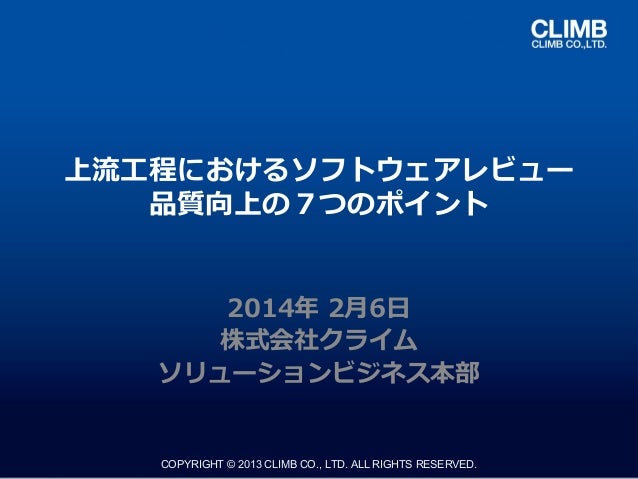 CLIMB
CLIMB CO.,LTD.

上流工程におけるソフトウェアレビュー
品質向上の７つのポイント

2014年 2月6日
株式会社クライム
ソリューションビジネス本部

COPYRIGHT © 2013 CLIMB CO., LTD. ALL RIGHTS RESERVED.